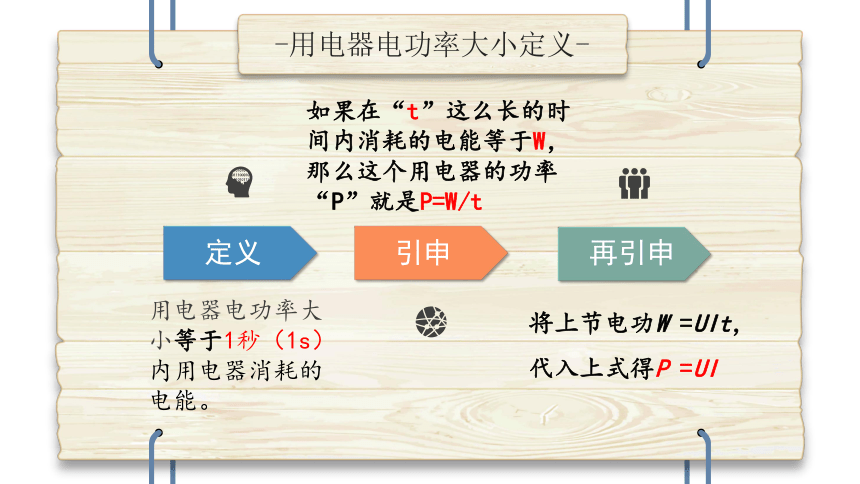 -用电器电功率大小定义-

如果在“t”这么长的时间内消耗的电能等于W，那么这个用电器的功率“P”就是P=W/t

定义

引申

再引申

用电器电功率大小等于1秒（1s）内用电器消耗的电能。

将上节电功$W=UIt$，

代入上式得$P=UI$